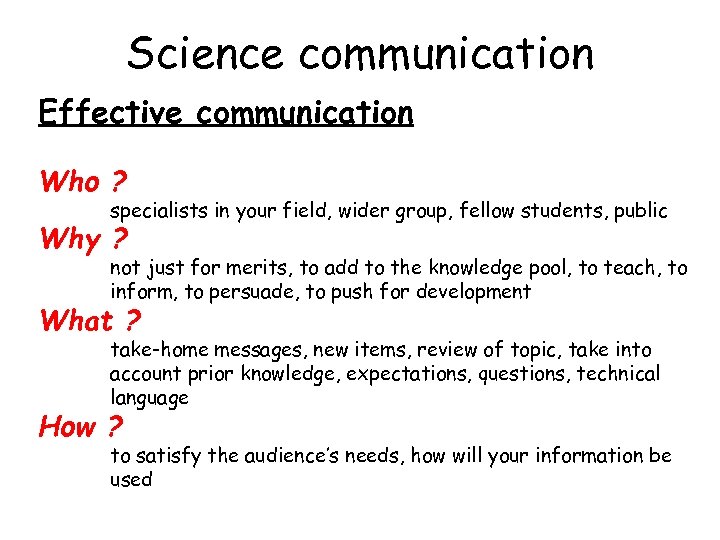 Science communication

Effective communication

Who ?

specialists in your field, wider group, fellow students, public

Why ?

not just for merits, to add to the knowledge pool, to teach, to inform, to persuade, to push for development

What ?

take-home messages, new items, review of topic, take into account prior knowledge, expectations, questions, technical language

How ?

to satisfy the audience's needs, how will your information be used